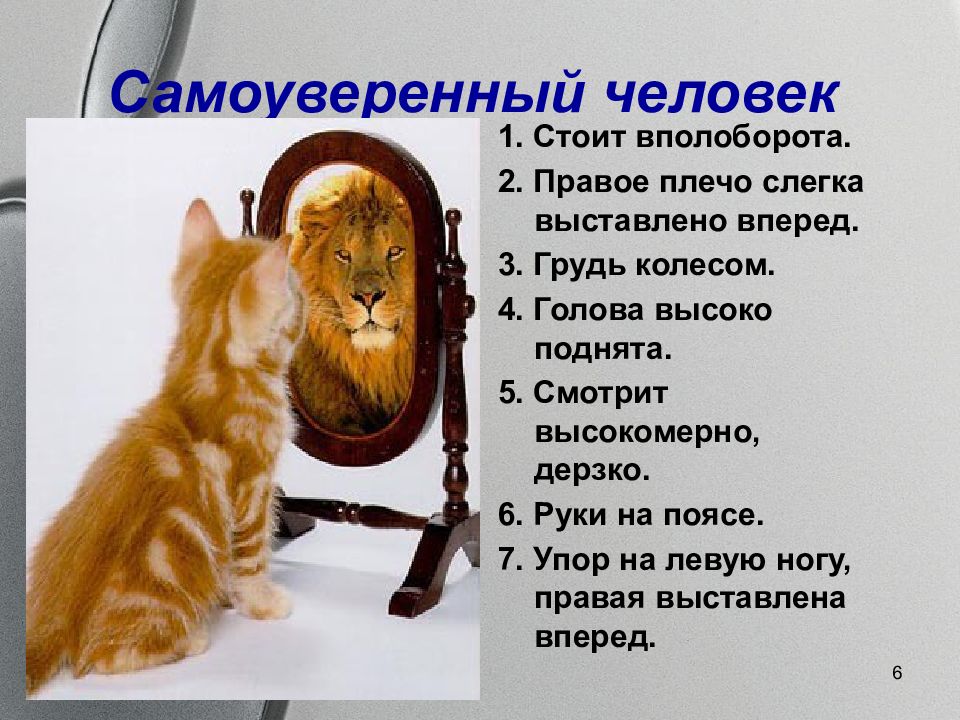 Самоуверенный человек

1. Стоит вполоборота.
2. Правое плечо слегка выставлено вперед.
3. Грудь колесом.
4. Голова высоко поднята.
5. Смотрит высокомерно, дерзко.
6. Руки на поясе.
7. Упор на левую ногу, правая выставлена вперед.

6